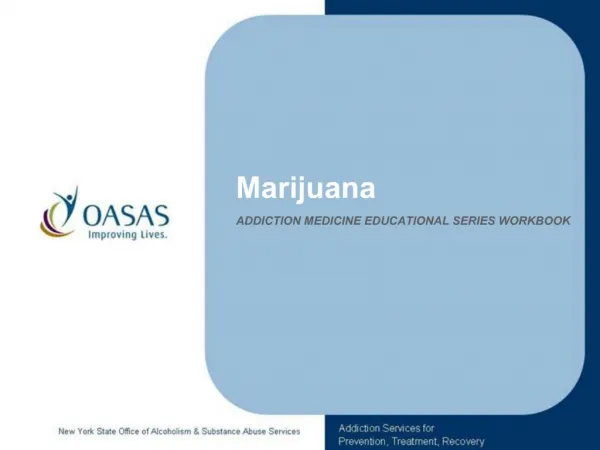 OASAS
Improving Lives.

Marijuana

ADDICTION MEDICINE EDUCATIONAL SERIES WORKBOOK

New York State Office of Alcoholism & Substance Abuse Services

Addiction Services for
Prevention, Treatment, Recovery